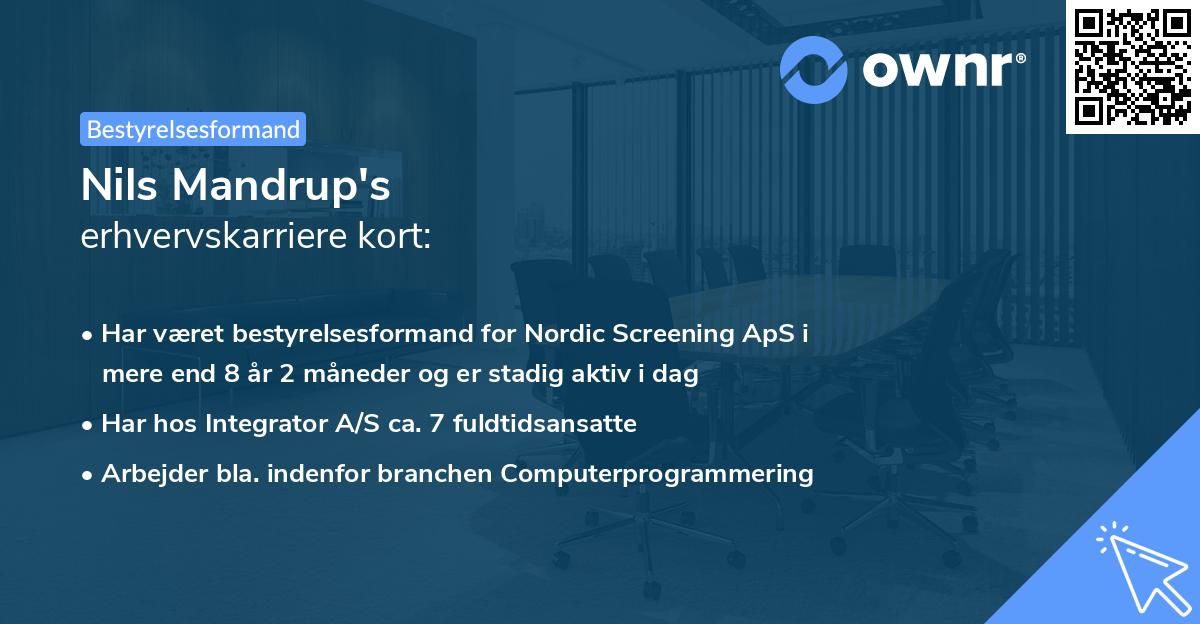 ownr®

Bestyrelsesformand

Nils Mandrup's
erhvervskarriere kort:

• Har været bestyrelsesformand for Nordic Screening ApS i mere end 8 år 2 måneder og er stadig aktiv i dag
• Har hos Integrator A/S ca. 7 fuldtidsansatte
• Arbejder bla. indenfor branchen Computerprogrammering